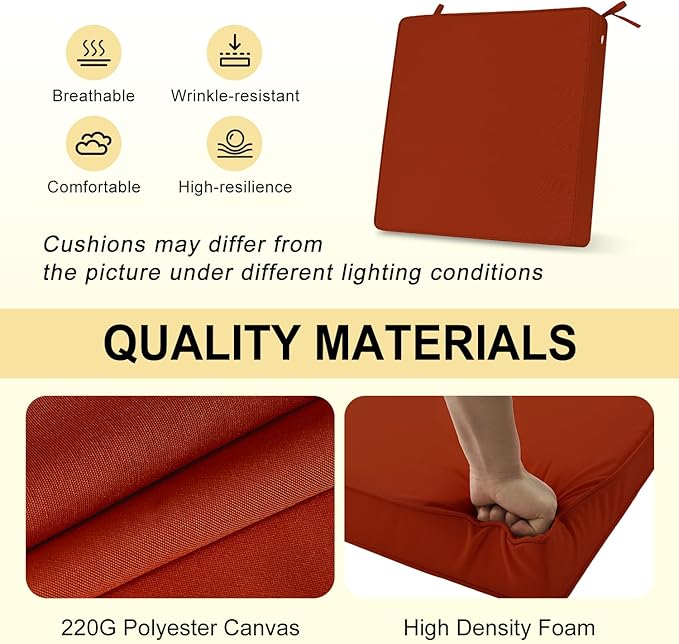 Breathable

Wrinkle-resistant

Comfortable

High-resilience

Cushions may differ from the picture under different lighting conditions

QUALITY MATERIALS

220G Polyester Canvas

High Density Foam